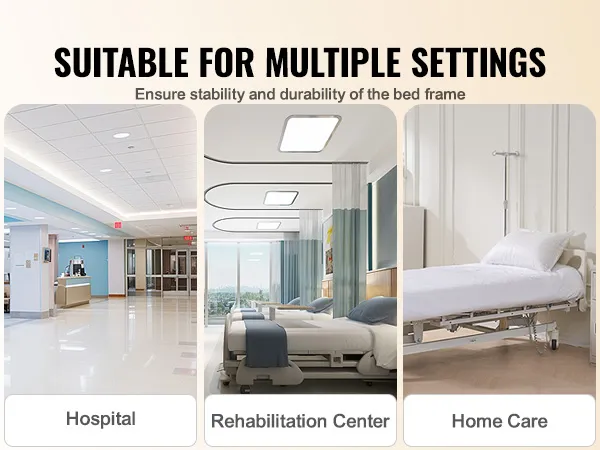 SUITABLE FOR MULTIPLE SETTINGS

Ensure stability and durability of the bed frame

Hospital

Rehabilitation Center

Home Care